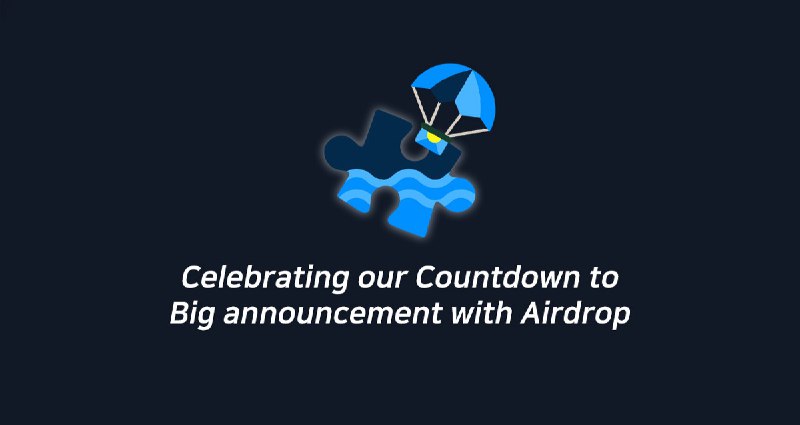 Celebrating our Countdown to Big announcement with Airdrop